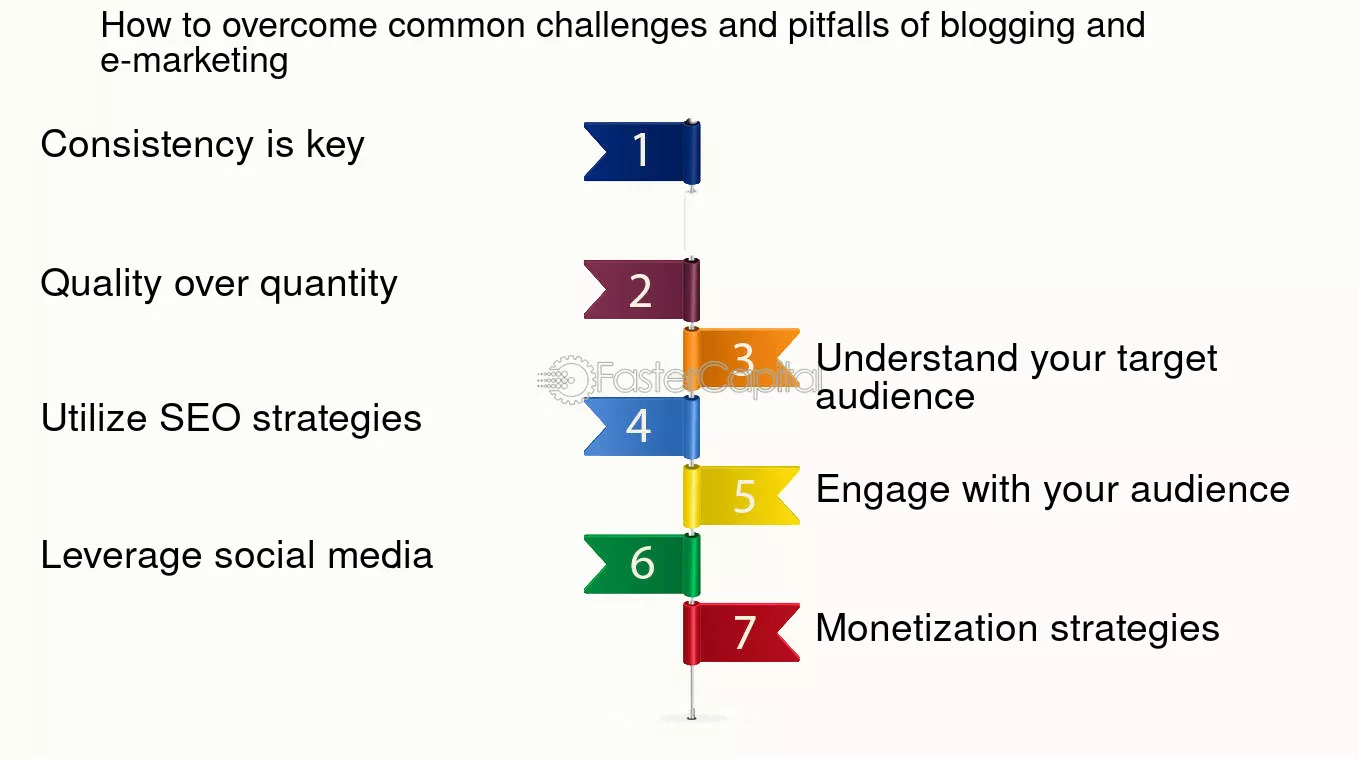 How to overcome common challenges and pitfalls of blogging and e-marketing

Consistency is key
1

Quality over quantity
2

3
Understand your target audience

FasterCapital

Utilize SEO strategies
4

5
Engage with your audience

Leverage social media
6

7
Monetization strategies